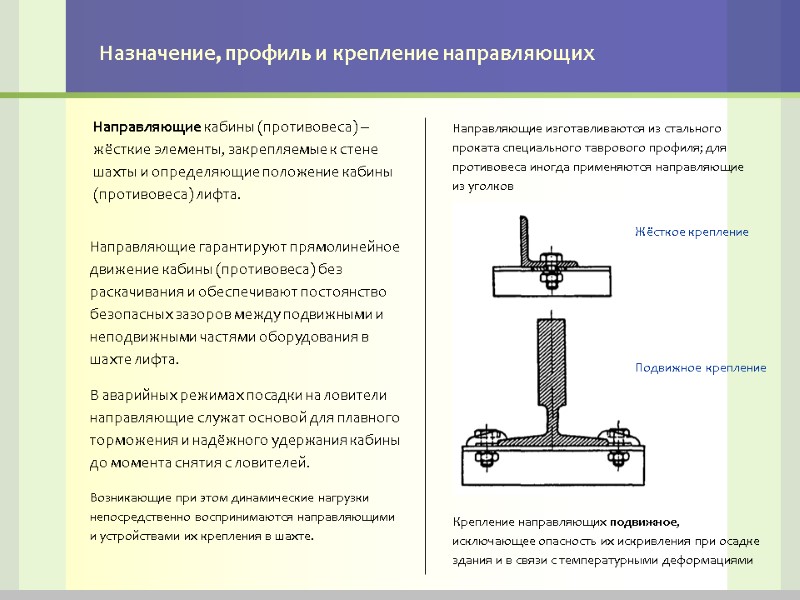 Назначение, профиль и крепление направляющих

Направляющие кабины (противовеса) – жёсткие элементы, закрепляемые к стене шахты и определяющие положение кабины (противовеса) лифта.

Направляющие гарантируют прямолинейное движение кабины (противовеса) без раскачивания и обеспечивают постоянство безопасных зазоров между подвижными и неподвижными частями оборудования в шахте лифта.

В аварийных режимах посадки на ловители направляющие служат основой для плавного торможения и надёжного удержания кабины до момента снятия с ловителей.

Возникающие при этом динамические нагрузки непосредственно воспринимаются направляющими и устройствами их крепления в шахте.

Направляющие изготавливаются из стального проката специального таврового профиля; для противовеса иногда применяются направляющие из уголков

Жёсткое крепление

Подвижное крепление

Крепление направляющих подвижное, исключающее опасность их искривления при осадке здания и в связи с температурными деформациями